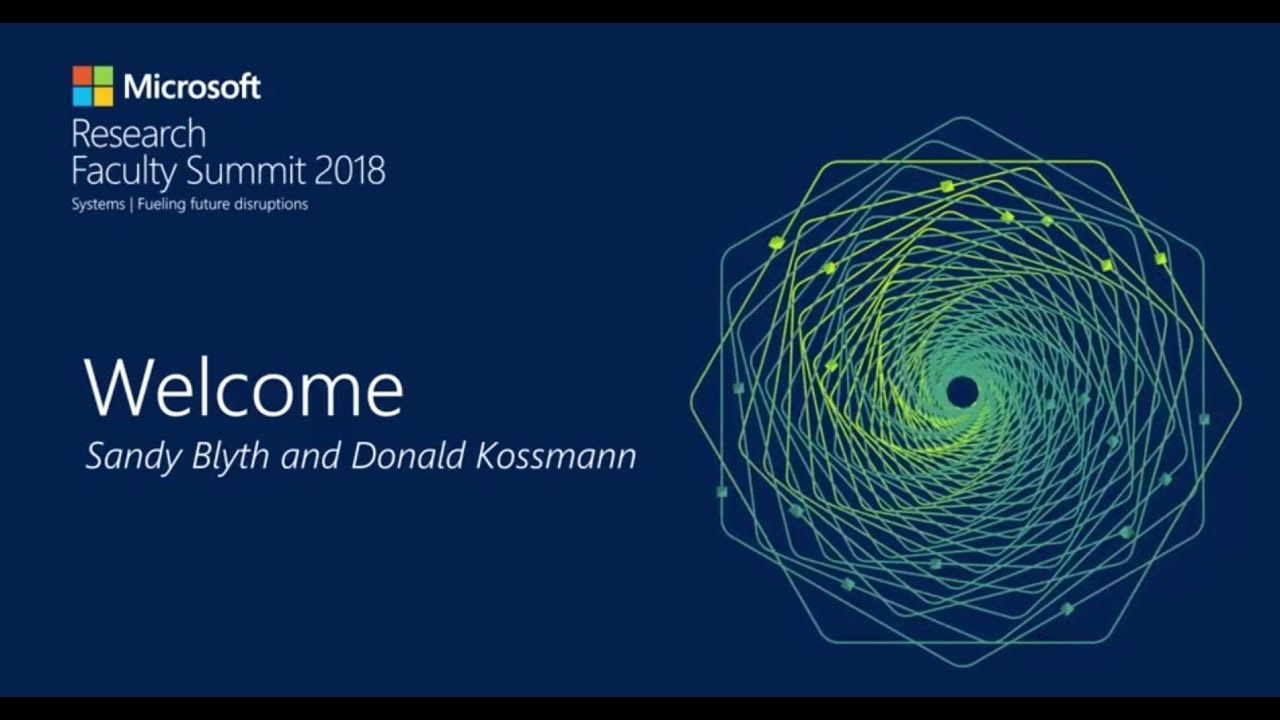 Microsoft
Research
Faculty Summit 2018
Systems | Fueling future disruptions

Welcome
Sandy Blyth and Donald Kossmann